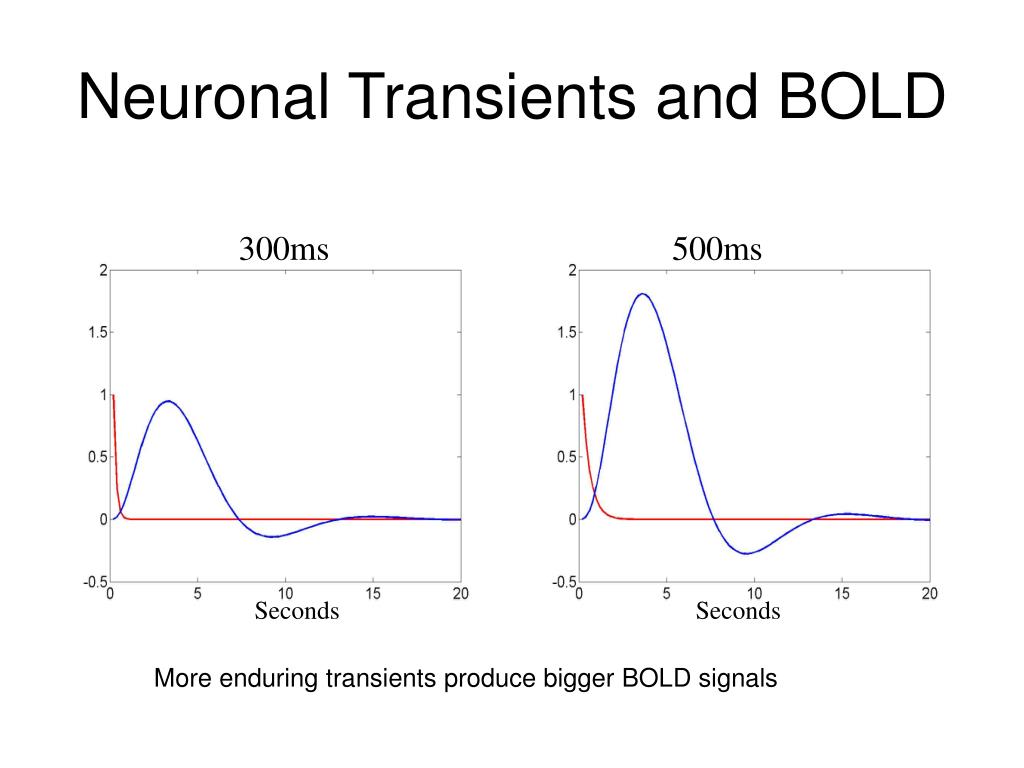 Neuronal Transients and BOLD

300ms

2
1.5
1
0.5
0
-0.5
0 5 10 15 20
Seconds

500ms

2
1.5
1
0.5
0
-0.5
0 5 10 15 20
Seconds

More enduring transients produce bigger BOLD signals